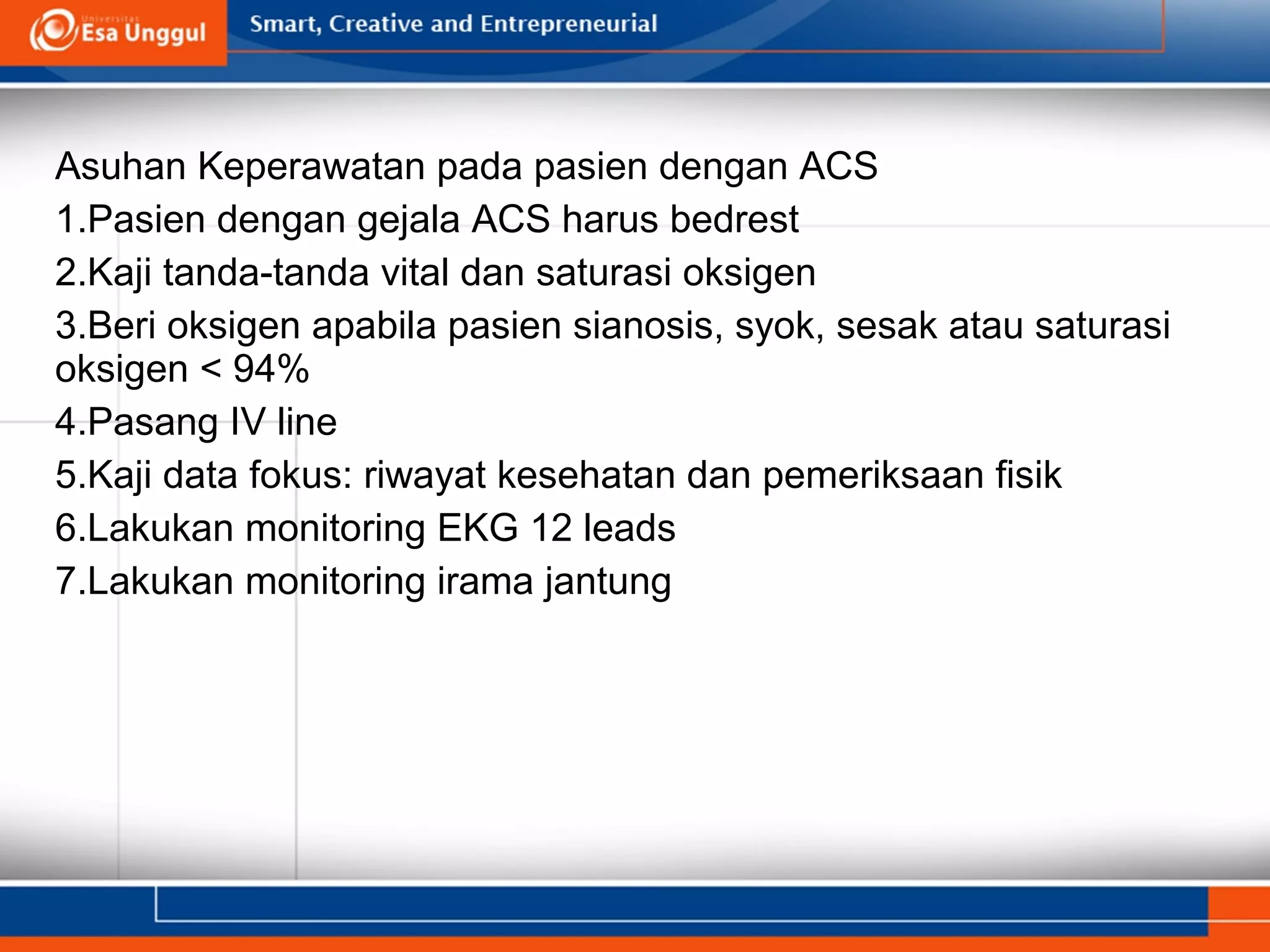 Universitas Esa Unggul

Smart, Creative and Entrepreneurial

Asuhan Keperawatan pada pasien dengan ACS

1.Pasien dengan gejala ACS harus bedrest

2.Kaji tanda-tanda vital dan saturasi oksigen

3.Beri oksigen apabila pasien sianosis, syok, sesak atau saturasi oksigen < 94%

4.Pasang IV line

5.Kaji data fokus: riwayat kesehatan dan pemeriksaan fisik

6.Lakukan monitoring EKG 12 leads

7.Lakukan monitoring irama jantung